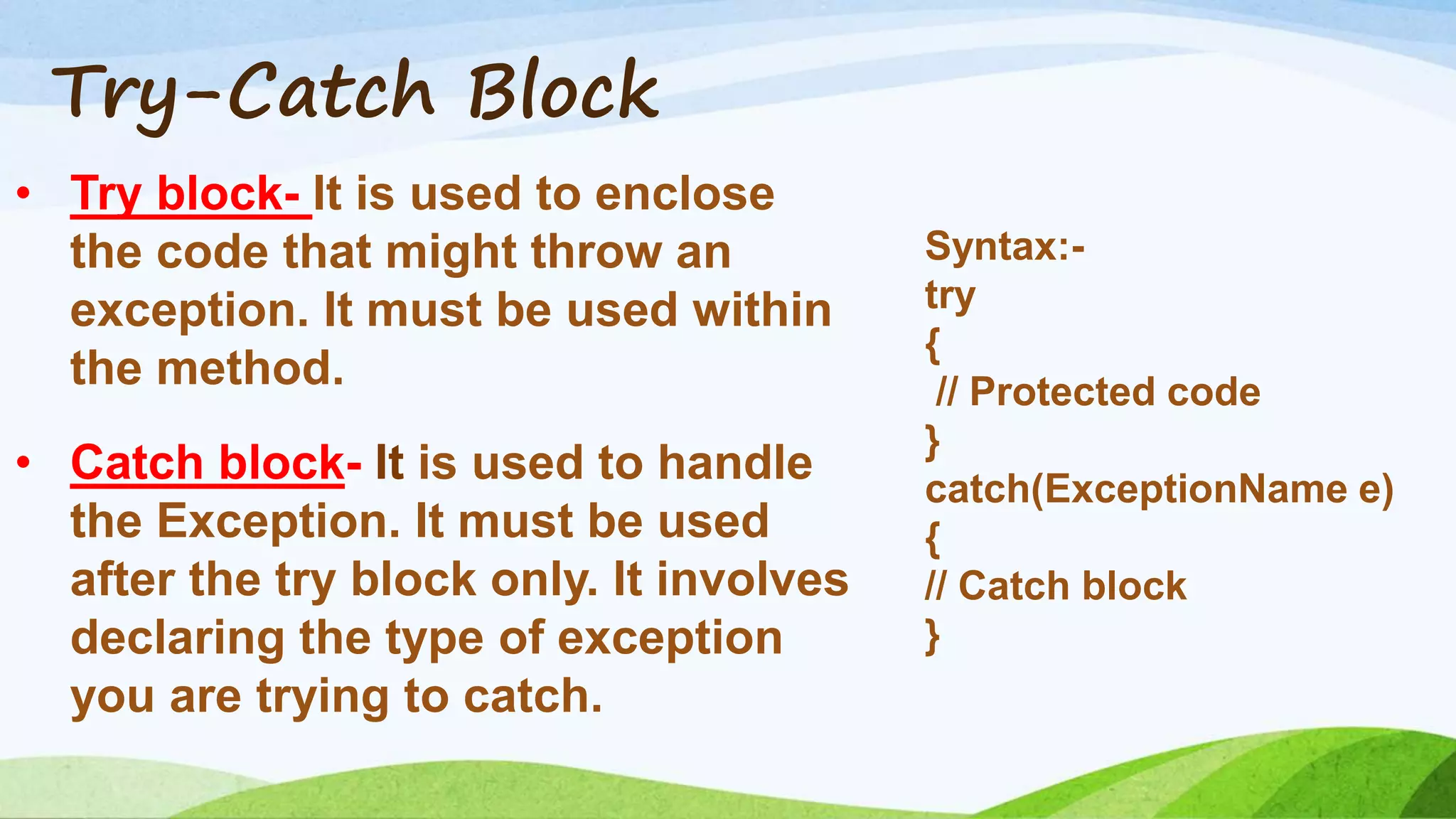 Try-Catch Block

• Try block- It is used to enclose the code that might throw an exception. It must be used within the method.

• Catch block- It is used to handle the Exception. It must be used after the try block only. It involves declaring the type of exception you are trying to catch.

Syntax:-
try
{
// Protected code
}
catch(ExceptionName e)
{
// Catch block
}